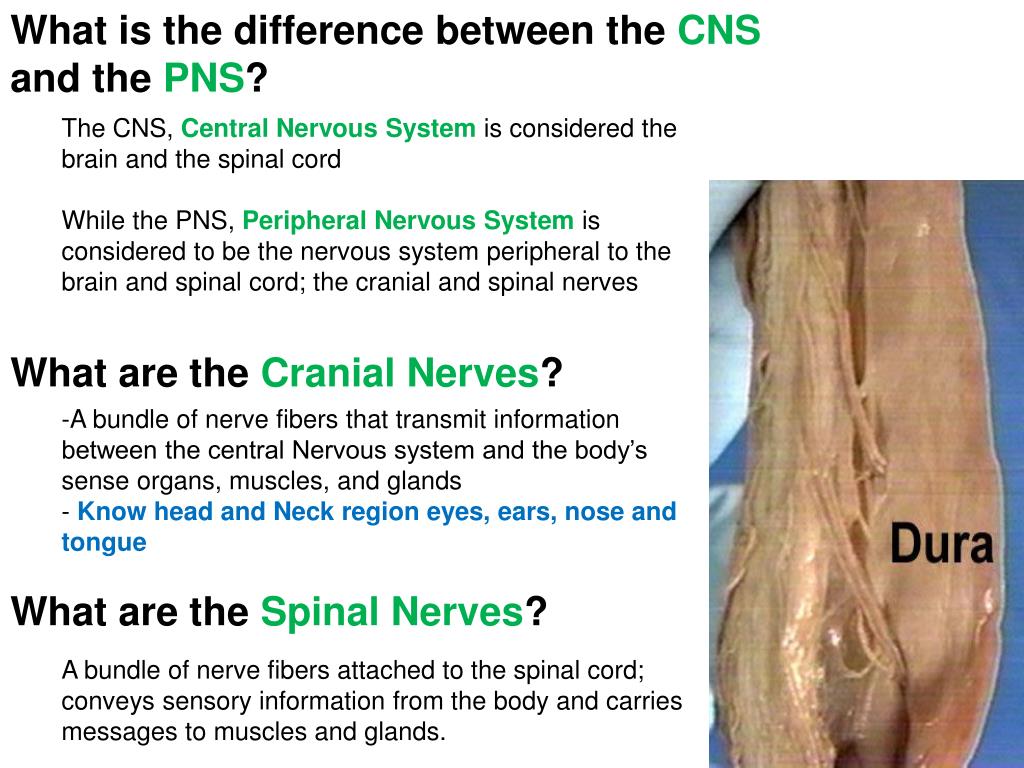 What is the difference between the CNS and the PNS?

The CNS, Central Nervous System is considered the brain and the spinal cord

While the PNS, Peripheral Nervous System is considered to be the nervous system peripheral to the brain and spinal cord; the cranial and spinal nerves

What are the Cranial Nerves?

-A bundle of nerve fibers that transmit information between the central Nervous system and the body's sense organs, muscles, and glands
- Know head and Neck region eyes, ears, nose and tongue

What are the Spinal Nerves?

A bundle of nerve fibers attached to the spinal cord; conveys sensory information from the body and carries messages to muscles and glands.

Dura